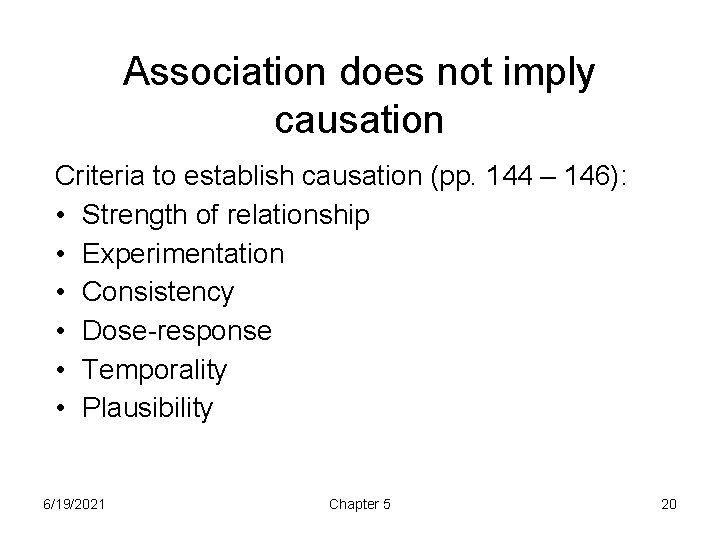 Association does not imply causation

Criteria to establish causation (pp. 144 – 146):

• Strength of relationship
• Experimentation
• Consistency
• Dose-response
• Temporality
• Plausibility

6/19/2021

Chapter 5

20